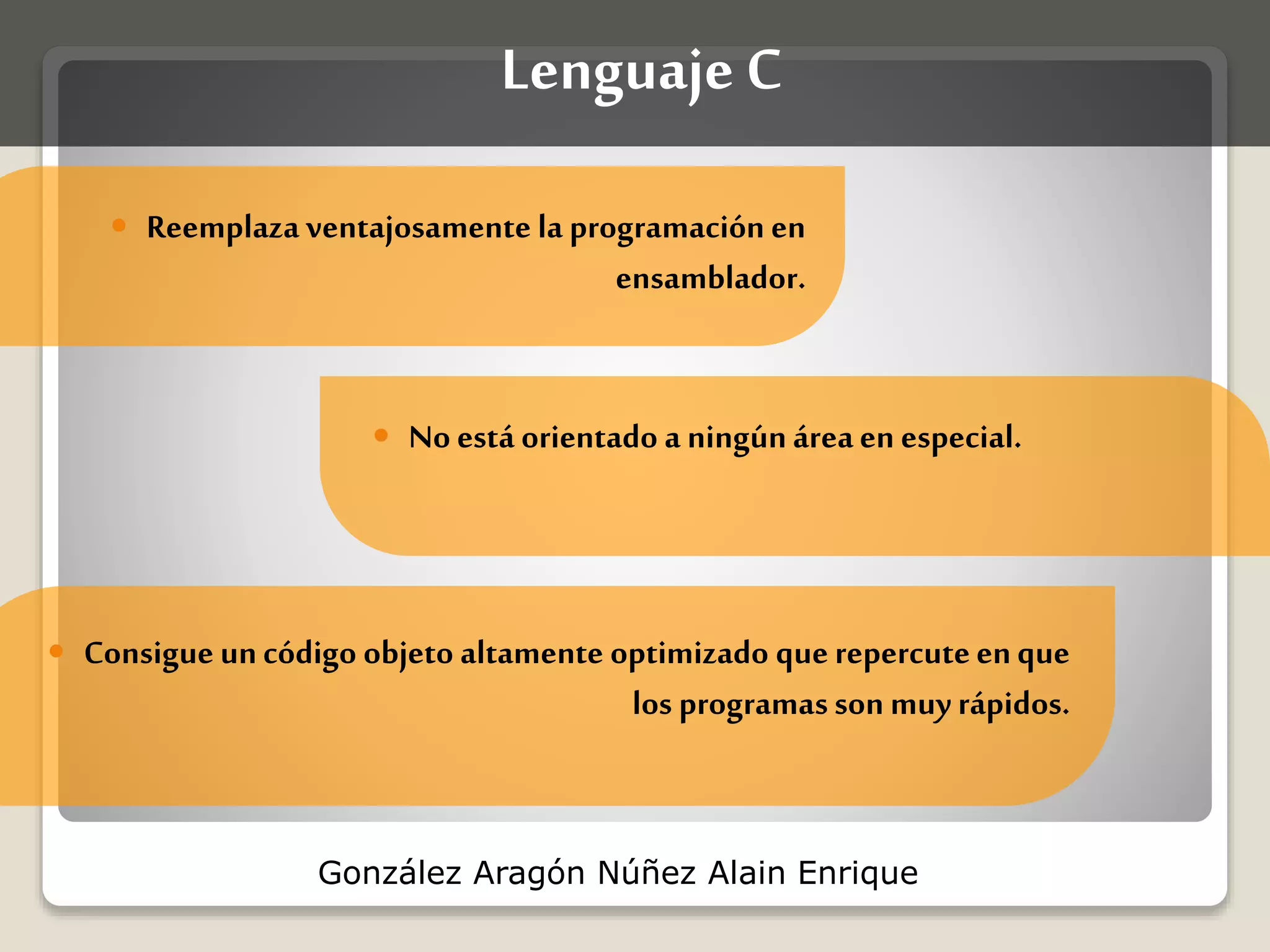 Lenguaje C

• Reemplaza ventajosamente la programación en ensamblador.

• No está orientado a ningún área en especial.

• Consigue un código objeto altamente optimizado que repercute en que los programas son muy rápidos.

González Aragón Núñez Alain Enrique